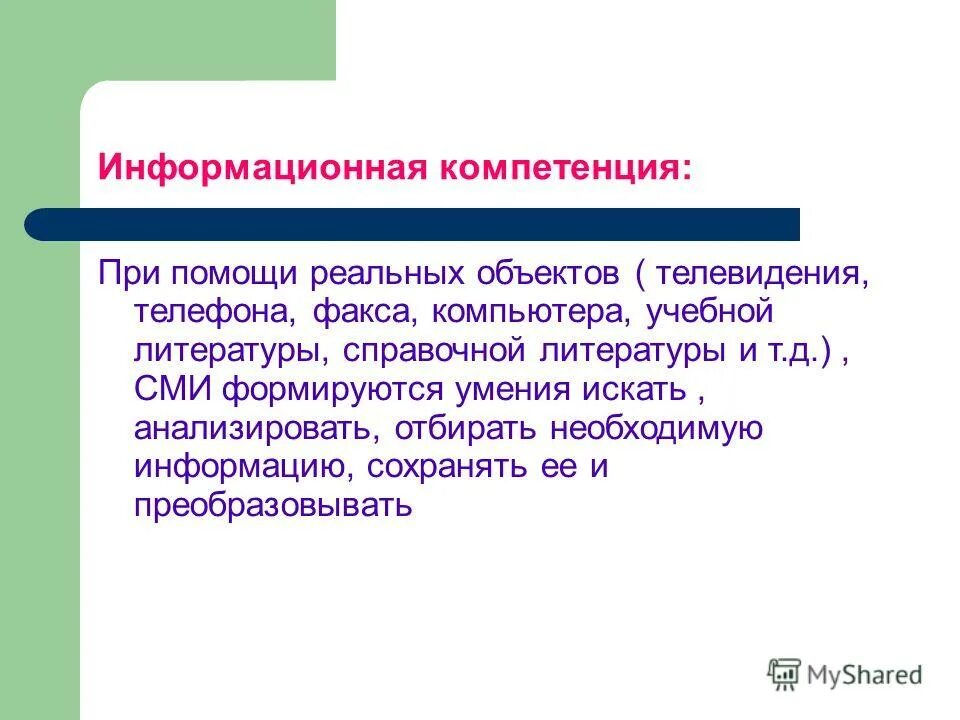 Информационная компетенция:

При помощи реальных объектов ( телевидения, телефона, факса, компьютера, учебной литературы, справочной литературы и т.д.) , СМИ формируются умения искать , анализировать, отбирать необходимую информацию, сохранять ее и преобразовывать

MyShared